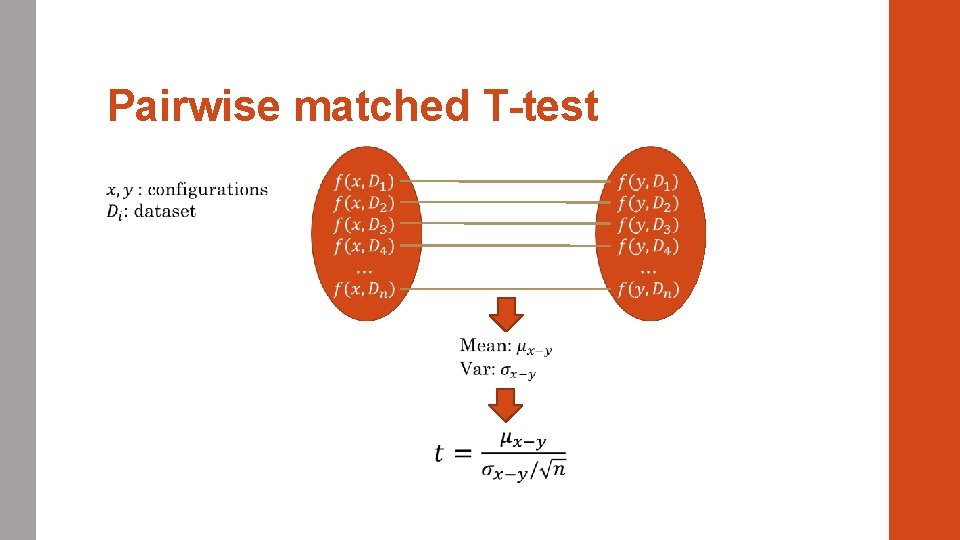 Pairwise matched T-test

$x, y$ : configurations
$D_i$: dataset

$f(x, D_1)$
$f(x, D_2)$
$f(x, D_3)$
$f(x, D_4)$
...
$f(x, D_n)$

$f(y, D_1)$
$f(y, D_2)$
$f(y, D_3)$
$f(y, D_4)$
...
$f(y, D_n)$

Mean: $\mu_{x-y}$
Var: $\sigma_{x-y}$

$t = \frac{\mu_{x-y}}{\sigma_{x-y}/\sqrt{n}}$